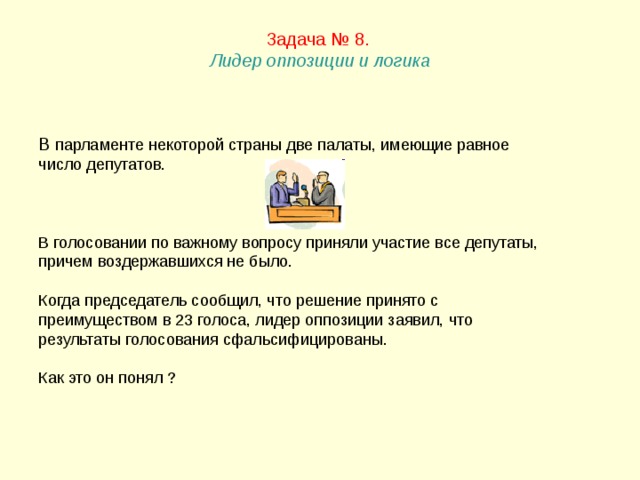 Задача № 8.
Лидер оппозиции и логика

В парламенте некоторой страны две палаты, имеющие равное число депутатов.

В голосовании по важному вопросу приняли участие все депутаты, причем воздержавшихся не было.

Когда председатель сообщил, что решение принято с преимуществом в 23 голоса, лидер оппозиции заявил, что результаты голосования сфальсифицированы.

Как это он понял ?